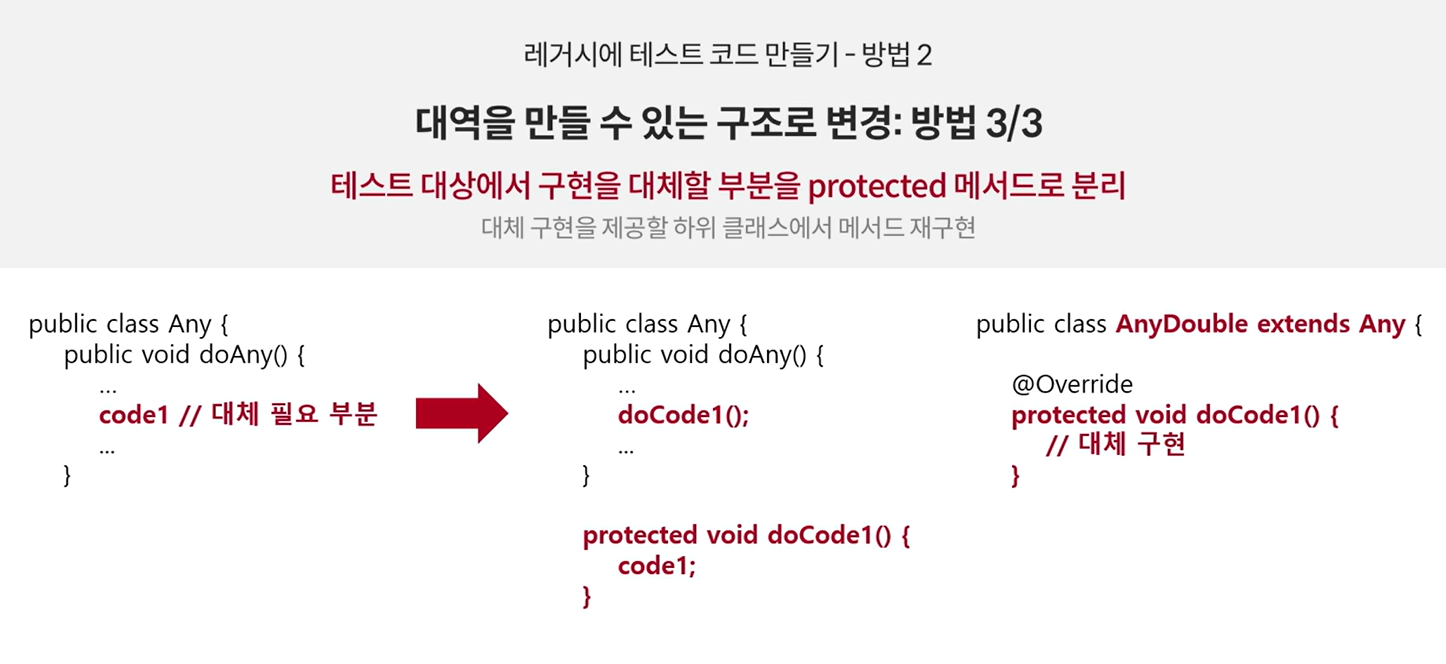 레거시에 테스트 코드 만들기 - 방법 2

대역을 만들 수 있는 구조로 변경: 방법 3/3

테스트 대상에서 구현을 대체할 부분을 protected 메서드로 분리

대체 구현을 제공할 하위 클래스에서 메서드 재구현

public class Any {
    public void doAny() {
        ...
        code1 // 대체 필요 부분
        ...
    }

public class Any {
    public void doAny() {
        ...
        doCode1();
        ...
    }

    protected void doCode1() {
        code1;
    }

public class AnyDouble extends Any {

    @Override
    protected void doCode1() {
        // 대체 구현
    }